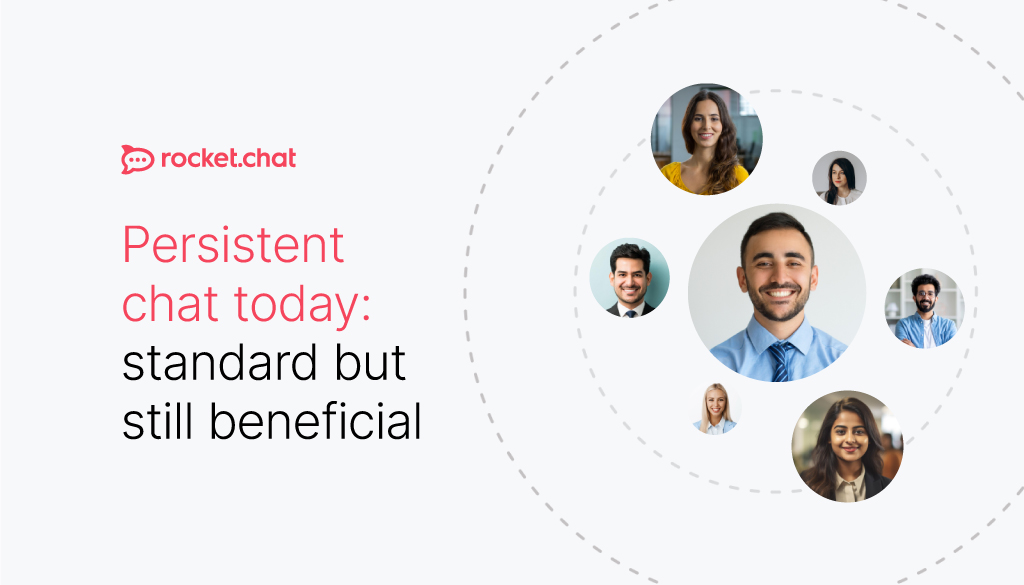 rocket.chat

Persistent chat today: standard but still beneficial